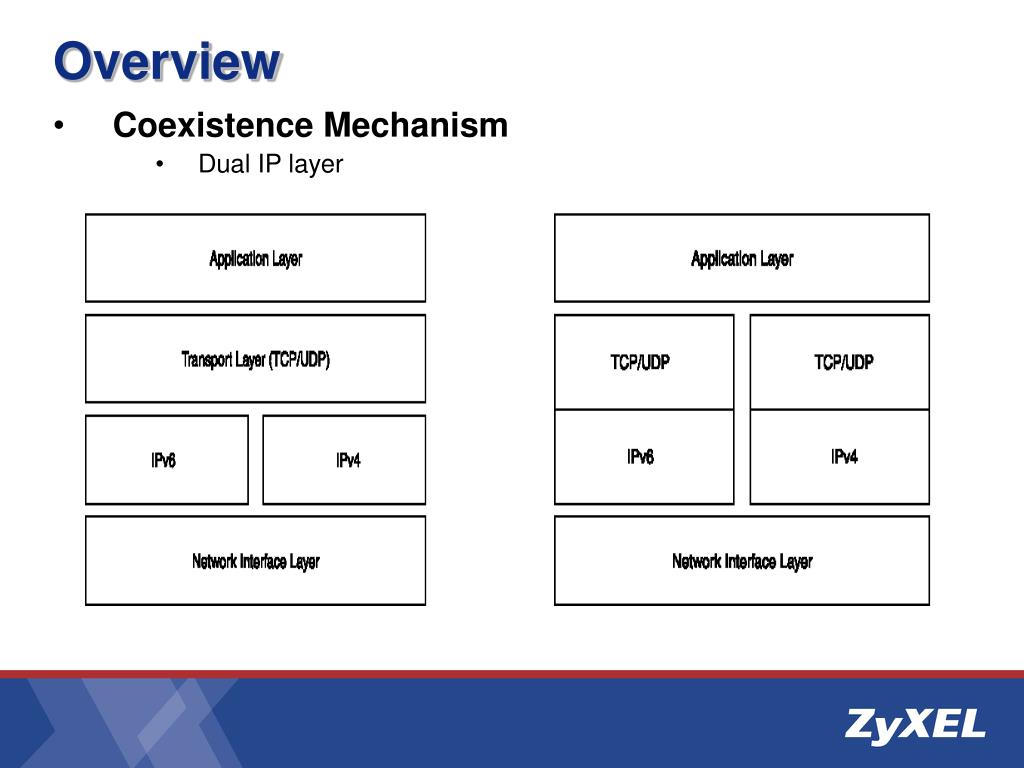 Overview

• Coexistence Mechanism
  • Dual IP layer

Application Layer

Transport Layer (TCP/UDP)

IPv6

IPv4

Network Interface Layer

Application Layer

TCP/UDP

TCP/UDP

IPv6

IPv4

Network Interface Layer

ZyXEL